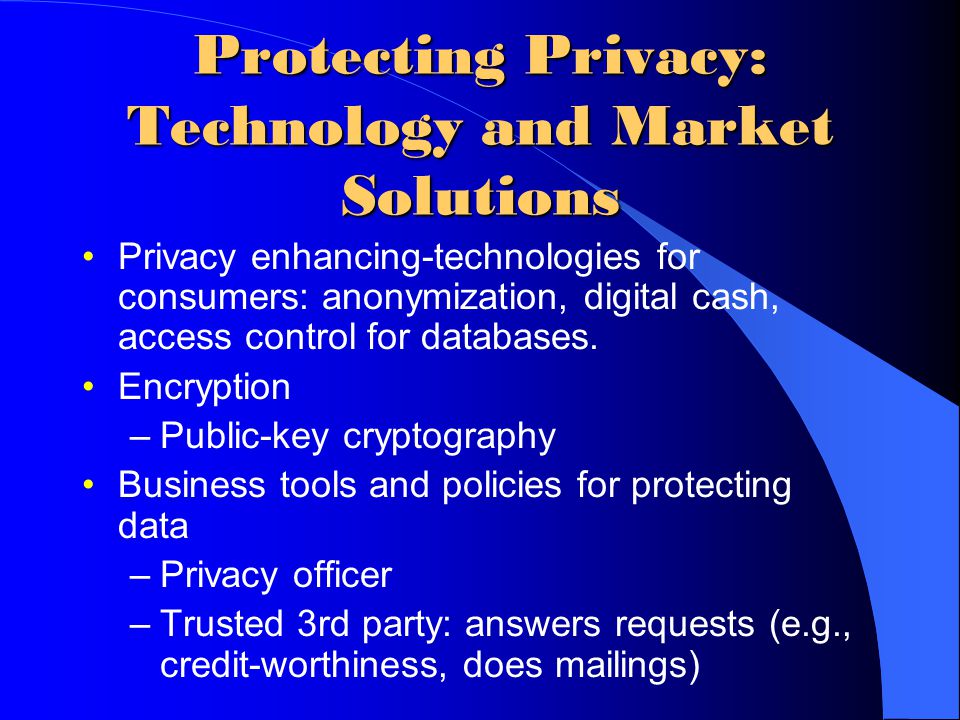 Protecting Privacy: Technology and Market Solutions

• Privacy enhancing-technologies for consumers: anonymization, digital cash, access control for databases.
• Encryption
– Public-key cryptography
• Business tools and policies for protecting data
– Privacy officer
– Trusted 3rd party: answers requests (e.g., credit-worthiness, does mailings)